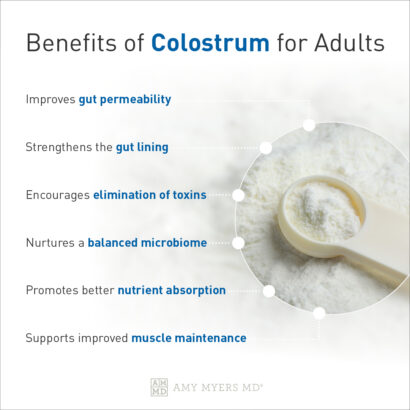 Benefits of Colostrum for Adults

Improves gut permeability

Strengthens the gut lining

Encourages elimination of toxins

Nurtures a balanced microbiome

Promotes better nutrient absorption

Supports improved muscle maintenance

AM MD AMY MYERS MD®